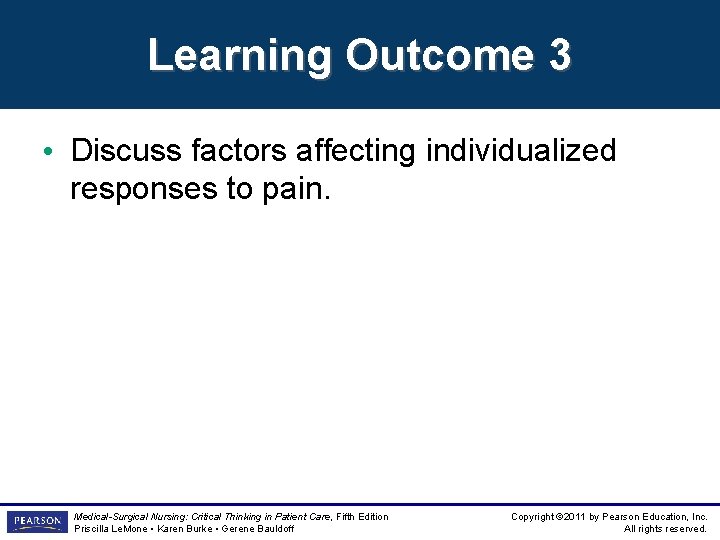 Learning Outcome 3

• Discuss factors affecting individualized responses to pain.

PEARSON

Medical-Surgical Nursing: Critical Thinking in Patient Care, Fifth Edition
Priscilla LeMone • Karen Burke • Gerene Bauldoff

Copyright ©2011 by Pearson Education, Inc.
All rights reserved.